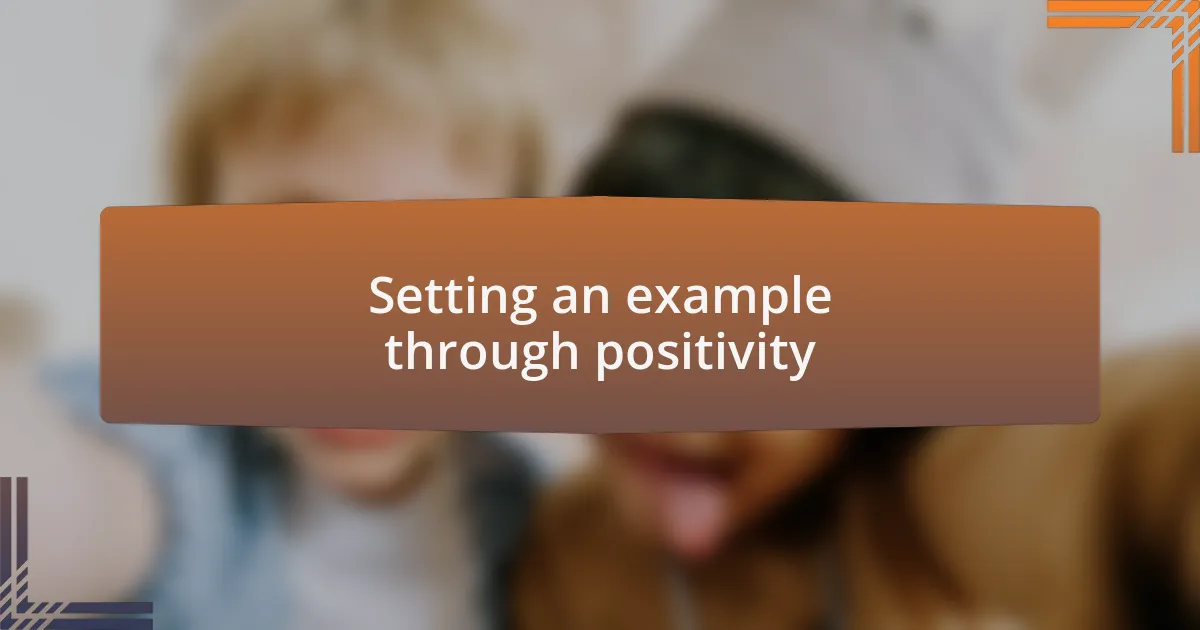 Setting an example through positivity